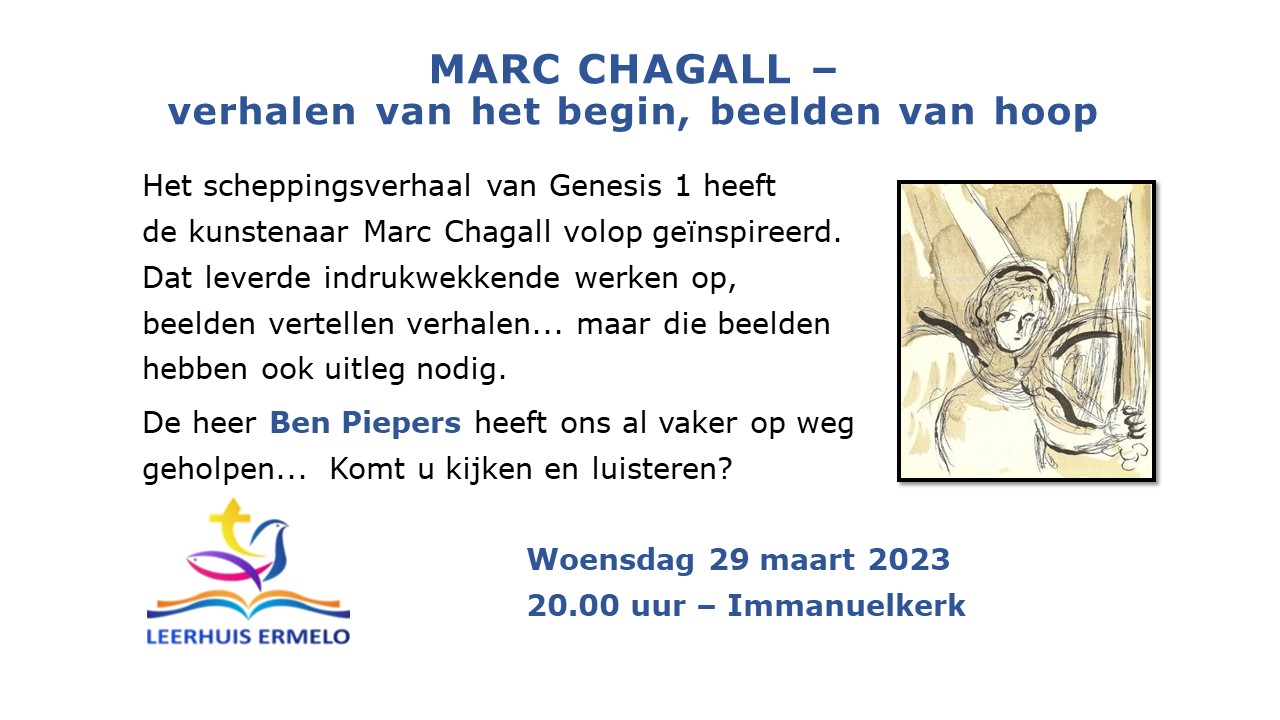 MARC CHAGALL –
verhalen van het begin, beelden van hoop

Het scheppingsverhaal van Genesis 1 heeft de kunstenaar Marc Chagall volop geïnspireerd. Dat leverde indrukwekkende werken op, beelden vertellen verhalen... maar die beelden hebben ook uitleg nodig.

De heer Ben Piepers heeft ons al vaker op weg geholpen... Komt u kijken en luisteren?

LEERHUIS ERMELO

Woensdag 29 maart 2023
20.00 uur – Immanuelkerk